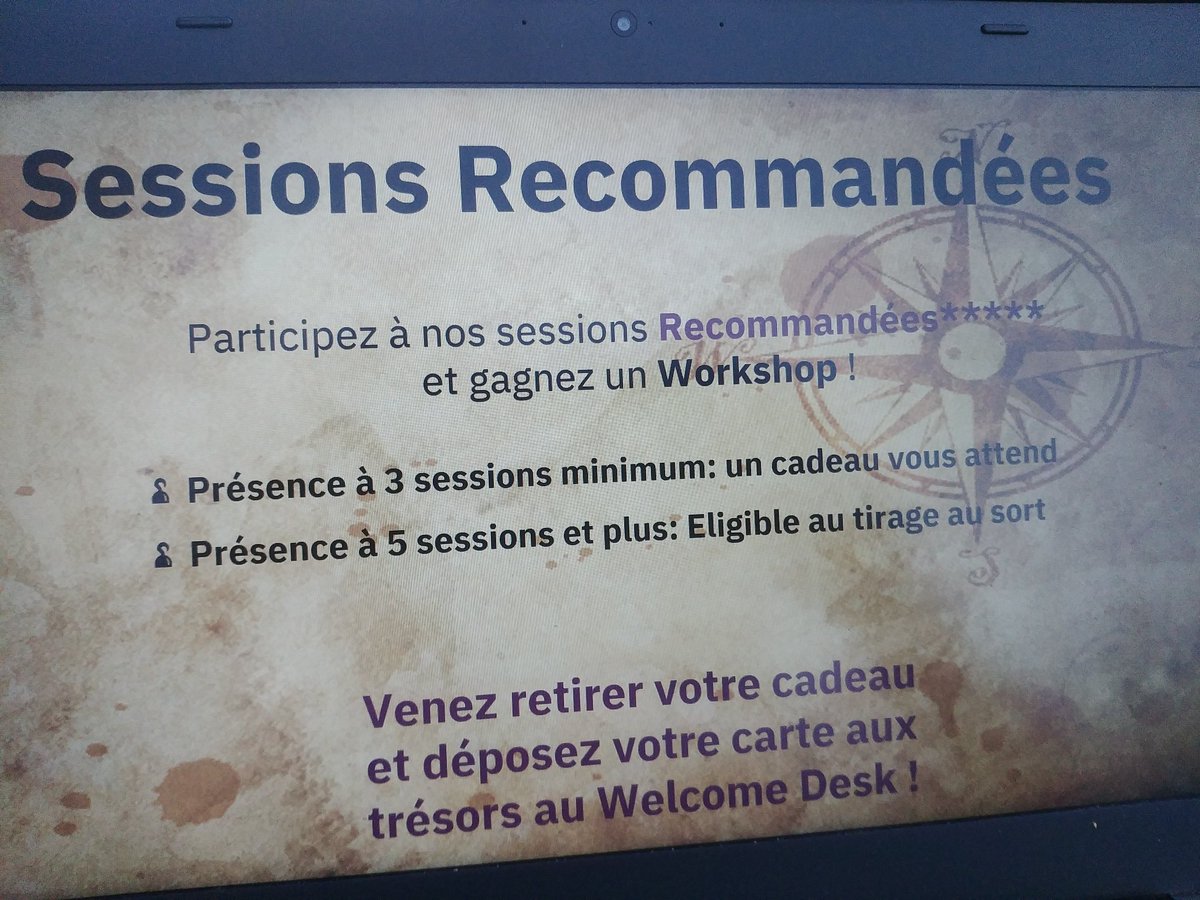 Sessions Recommandées

Participez à nos sessions Recommandées*****
et gagnez un Workshop !

Présence à 3 sessions minimum: un cadeau vous attend

Présence à 5 sessions et plus: Eligible au tirage au sort

Venez retirer votre cadeau et déposez votre carte aux trésors au Welcome Desk !